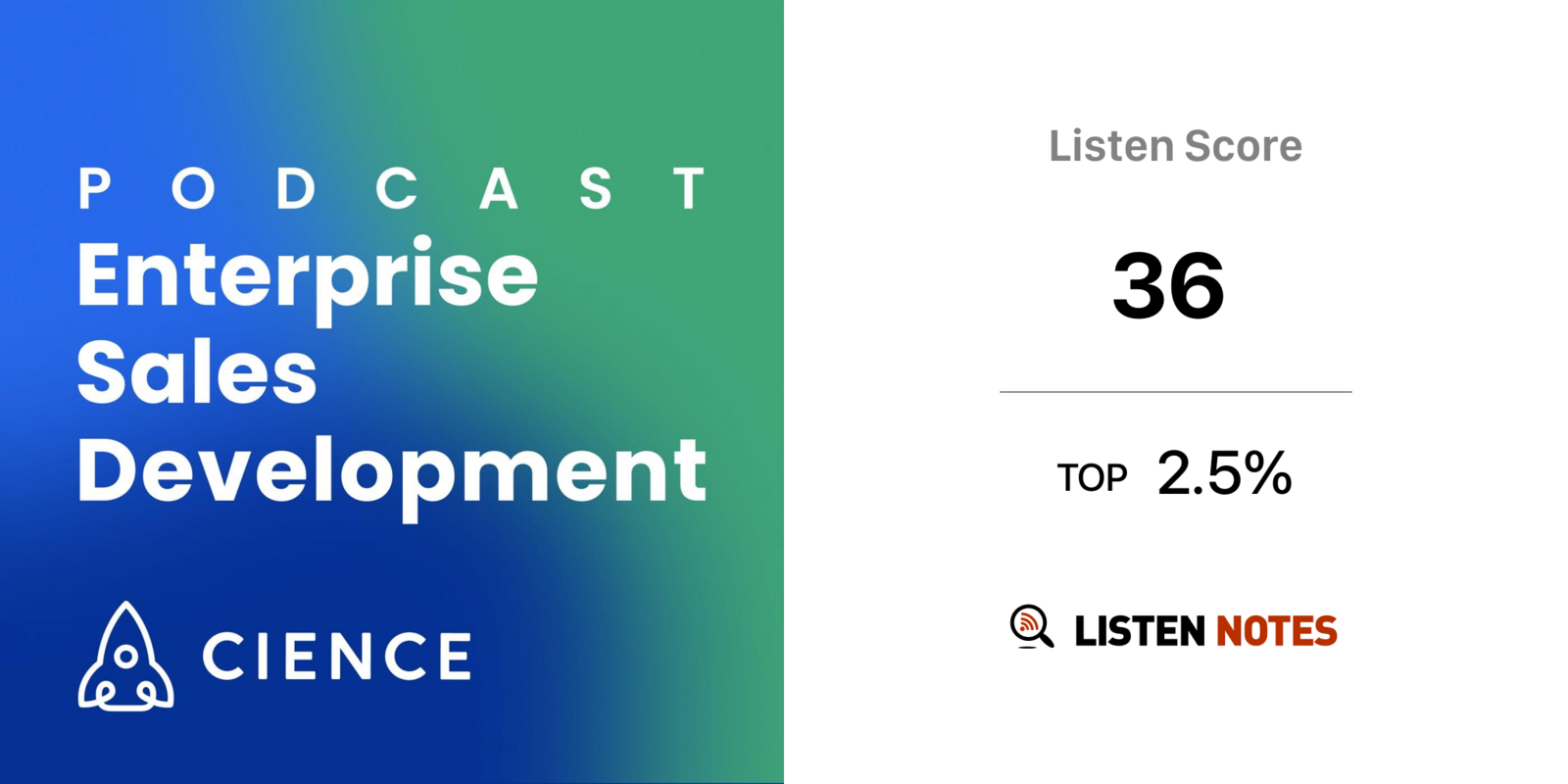 PODCAST
Enterprise Sales Development

CIENCE

Listen Score

36

TOP 2.5%

LISTEN NOTES